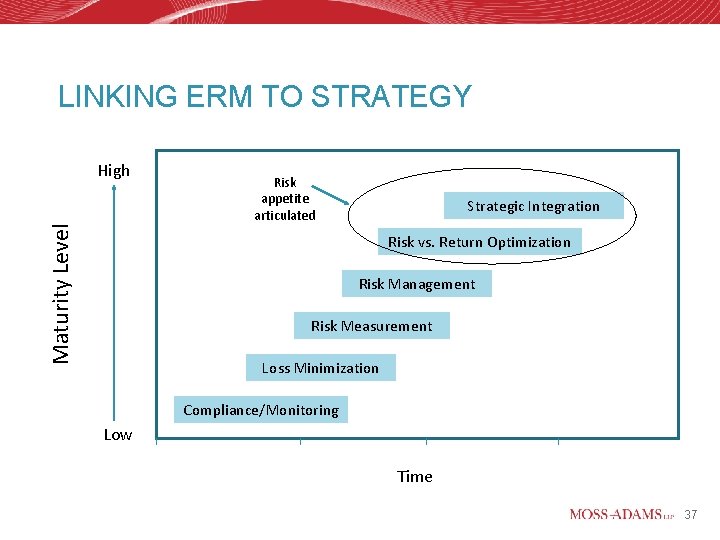 LINKING ERM TO STRATEGY

High

Maturity Level

Low

Risk appetite articulated

Strategic Integration

Risk vs. Return Optimization

Risk Management

Risk Measurement

Loss Minimization

Compliance/Monitoring

Time

MOSS-ADAMS LLP 37